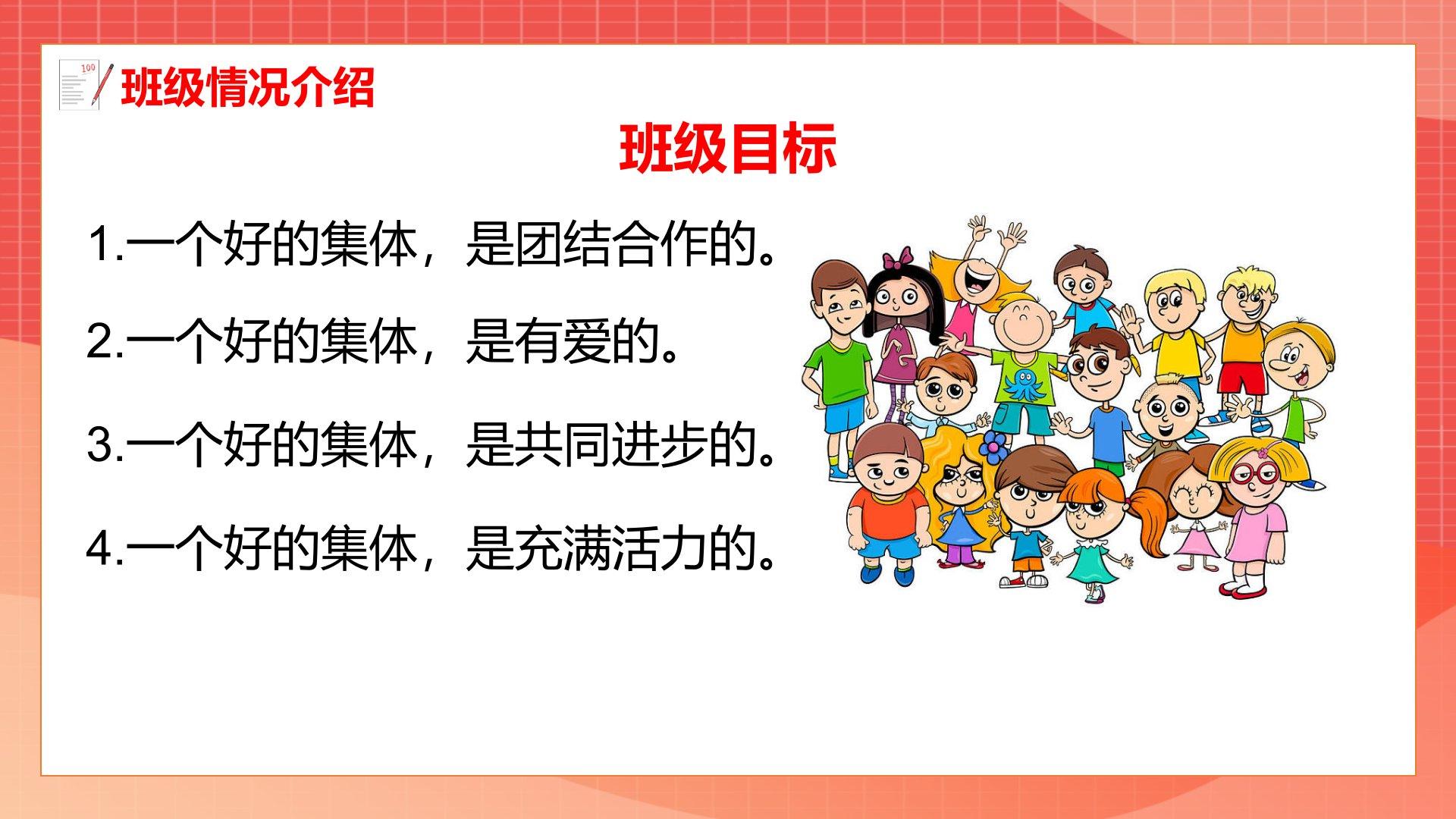 100

班级情况介绍

班级目标

1.一个好的集体，是团结合作的。

2.一个好的集体，是有爱的。

3.一个好的集体，是共同进步的。

4.一个好的集体，是充满活力的。